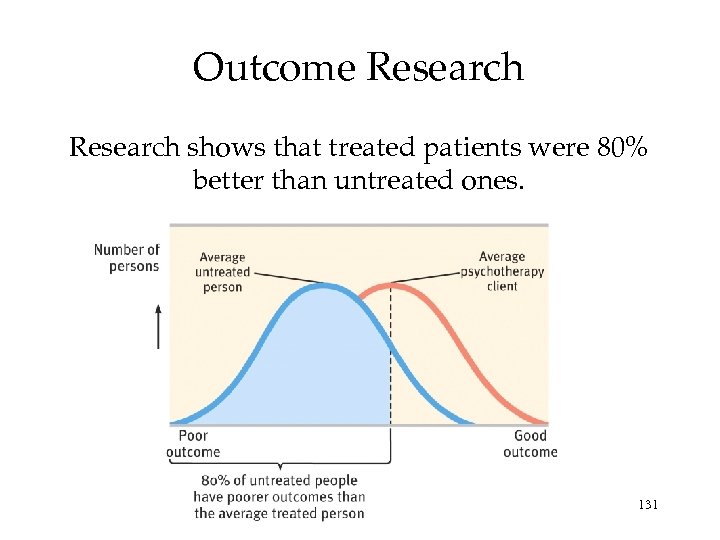 Outcome Research

Research shows that treated patients were 80% better than untreated ones.

Number of persons

Average untreated person

Average psychotherapy client

Poor outcome

Good outcome

80% of untreated people have poorer outcomes than the average treated person

131